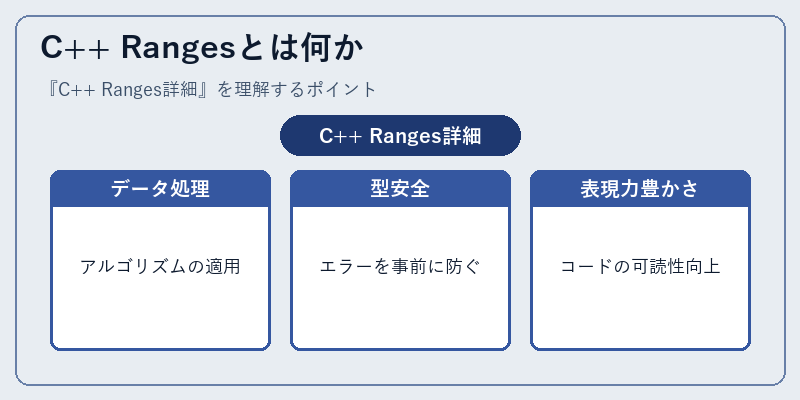 C++ Rangesとは何か

『C++ Ranges詳細』を理解するポイント

C++ Ranges詳細

データ処理

アルゴリズムの適用

型安全

エラーを事前に防ぐ

表現力豊かさ

コードの可読性向上